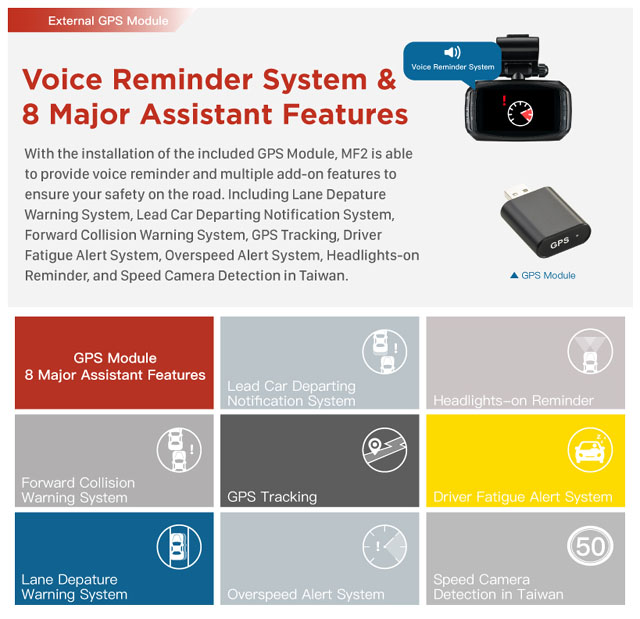 External GPS Module

Voice Reminder System & 8 Major Assistant Features

With the installation of the included GPS Module, MF2 is able to provide voice reminder and multiple add-on features to ensure your safety on the road. Including Lane Depature Warning System, Lead Car Departing Notification System, Forward Collision Warning System, GPS Tracking, Driver Fatigue Alert System, Overspeed Alert System, Headlights-on Reminder, and Speed Camera Detection in Taiwan.

Voice Reminder System

GPS

▲ GPS Module

GPS Module
8 Major Assistant Features

Lead Car Departing Notification System

Headlights-on Reminder

Forward Collision Warning System

GPS Tracking

Driver Fatigue Alert System

Lane Depature Warning System

Overspeed Alert System

50

Speed Camera Detection in Taiwan